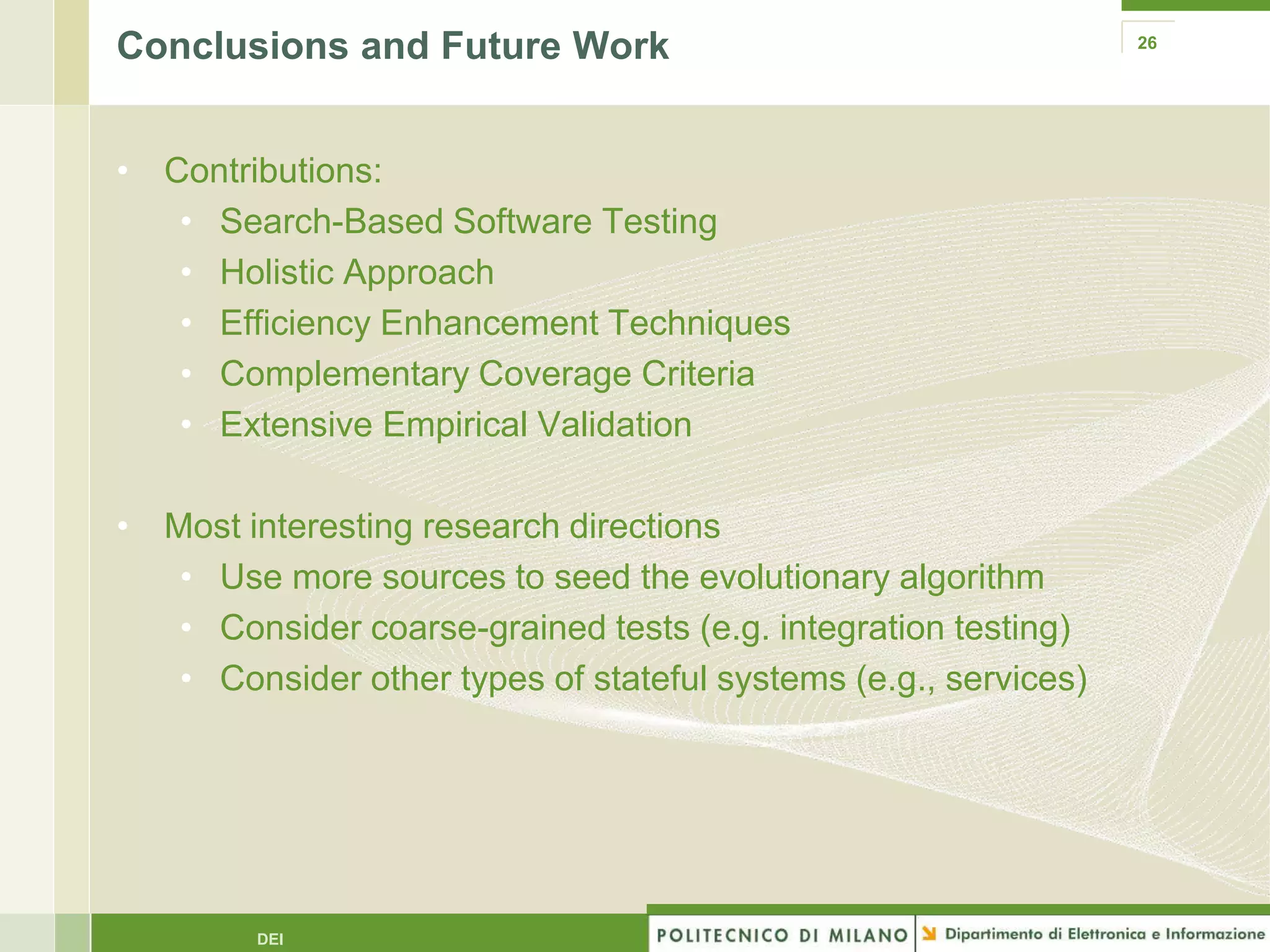 Conclusions and Future Work

26

• Contributions:
  • Search-Based Software Testing
  • Holistic Approach
  • Efficiency Enhancement Techniques
  • Complementary Coverage Criteria
  • Extensive Empirical Validation

• Most interesting research directions
  • Use more sources to seed the evolutionary algorithm
  • Consider coarse-grained tests (e.g. integration testing)
  • Consider other types of stateful systems (e.g., services)

DEI

POLITECNICO DI MILANO

Dipartimento di Elettronica e Informazione